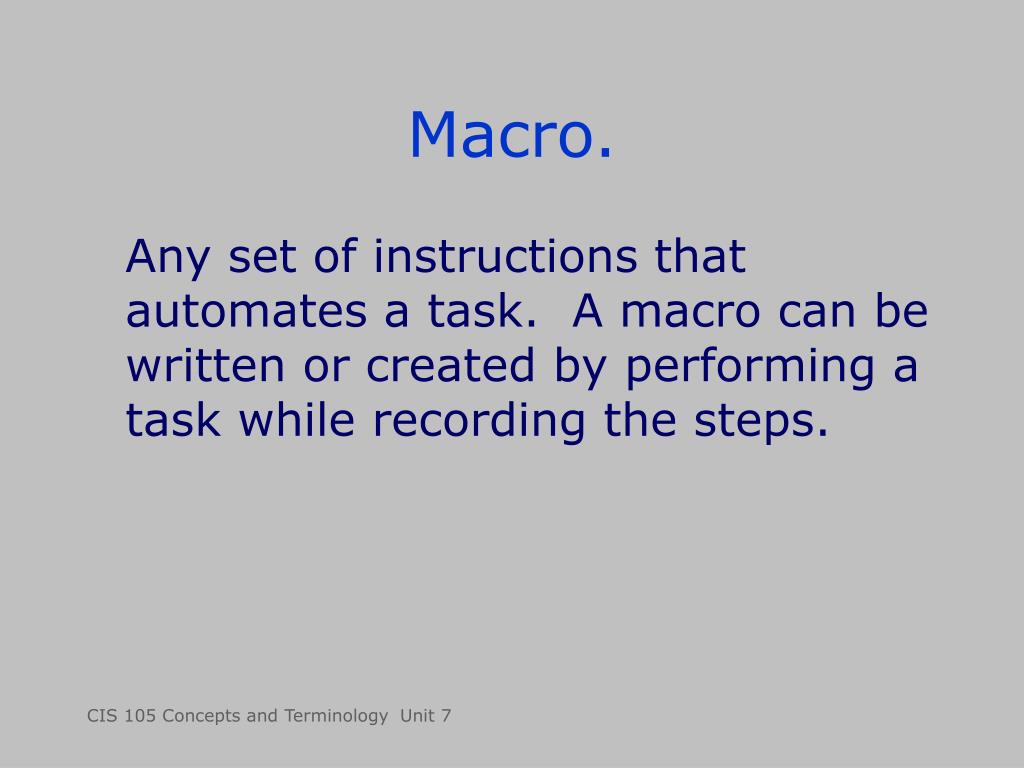 Macro.

Any set of instructions that automates a task. A macro can be written or created by performing a task while recording the steps.

CIS 105 Concepts and Terminology Unit 7